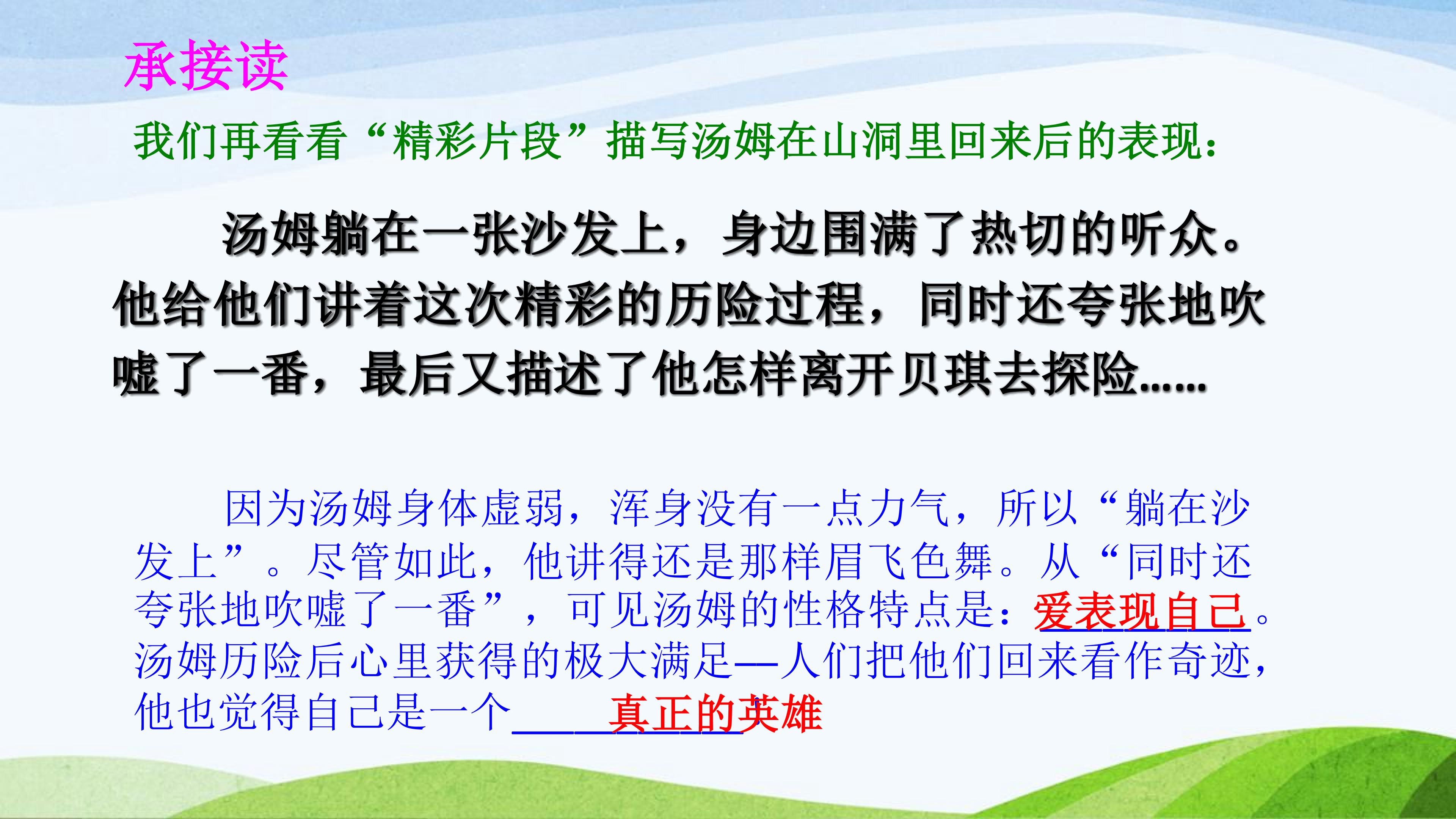 承接读

我们再看看“精彩片段”描写汤姆在山洞里回来后的表现：

汤姆躺在一张沙发上，身边围满了热切的听众。他给他们讲着这次精彩的历险过程，同时还夸张地吹嘘了一番，最后又描述了他怎样离开贝琪去探险……

因为汤姆身体虚弱，浑身没有一点力气，所以“躺在沙发上”。尽管如此，他讲得还是那样眉飞色舞。从“同时还夸张地吹嘘了一番”，可见汤姆的性格特点是：爱表现自己。汤姆历险后心里获得的极大满足—人们把他们回来看作奇迹，他也觉得自己是一个真正的英雄